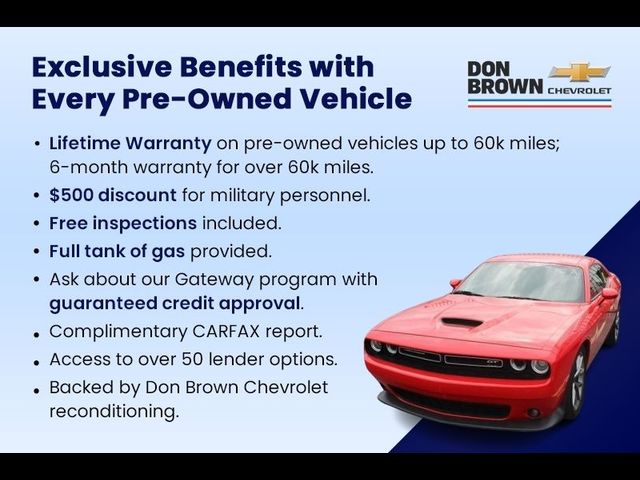 Exclusive Benefits with Every Pre-Owned Vehicle

DON BROWN CHEVROLET

• Lifetime Warranty on pre-owned vehicles up to 60k miles; 6-month warranty for over 60k miles.
• $500 discount for military personnel.
• Free inspections included.
• Full tank of gas provided.
• Ask about our Gateway program with guaranteed credit approval.
• Complimentary CARFAX report.
• Access to over 50 lender options.
• Backed by Don Brown Chevrolet reconditioning.